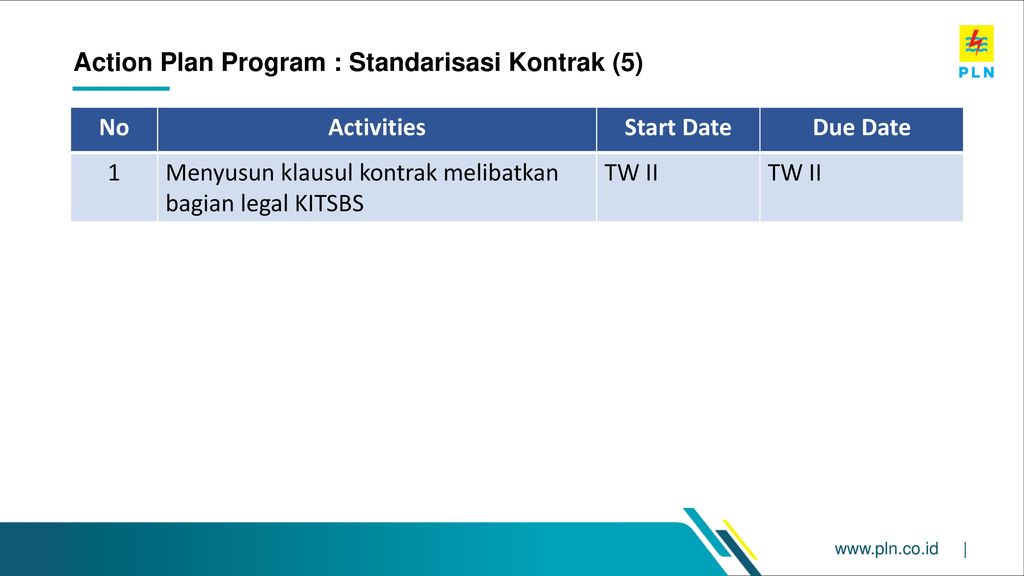 Action Plan Program : Standarisasi Kontrak (5)

PLN

| No | Activities | Start Date | Due Date |
|---|---|---|---|
| 1 | Menyusun klausul kontrak melibatkan bagian legal KITSBS | TW II | TW II |

www.pln.co.id |